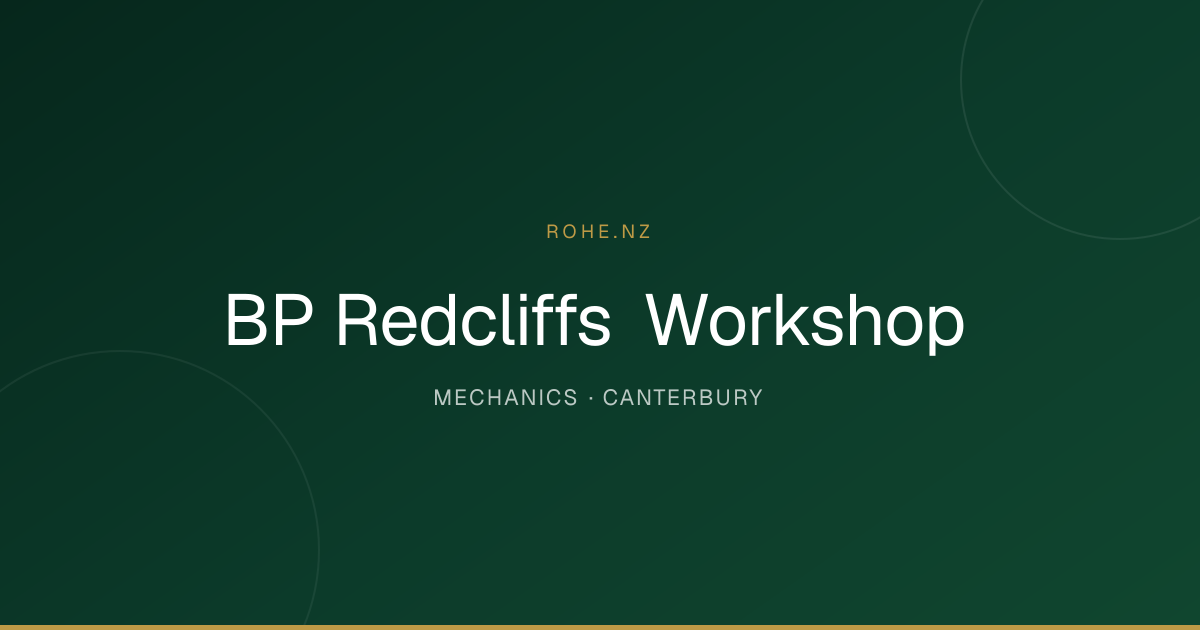 ROHE.NZ

BP Redcliffs Workshop

MECHANICS · CANTERBURY